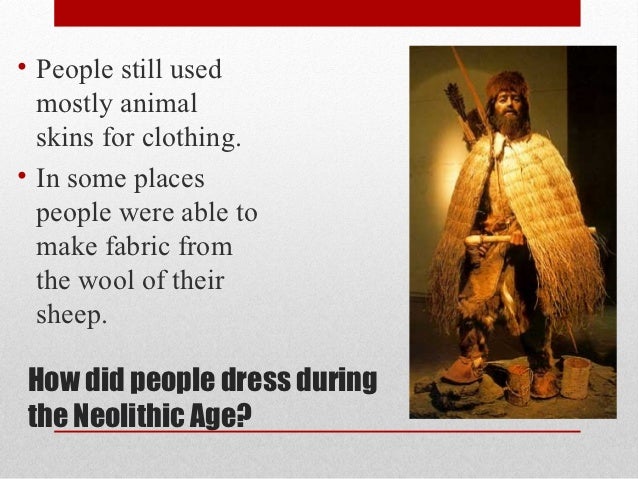 • People still used mostly animal skins for clothing.
• In some places people were able to make fabric from the wool of their sheep.

How did people dress during the Neolithic Age?